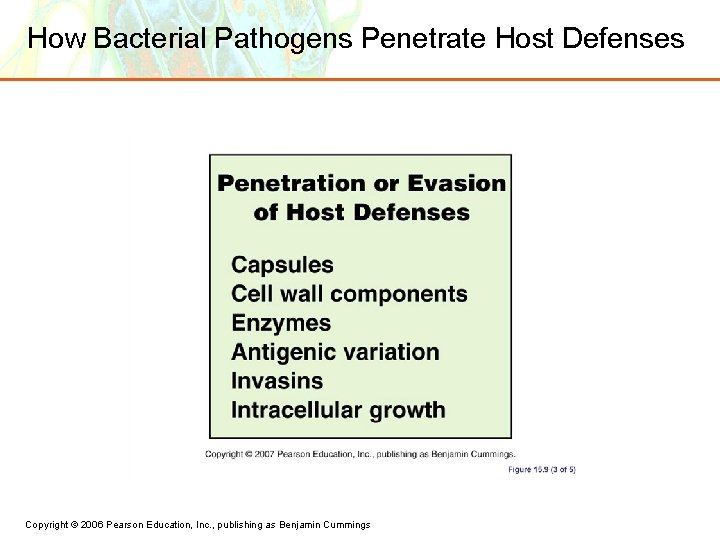 How Bacterial Pathogens Penetrate Host Defenses

Penetration or Evasion of Host Defenses

Capsules
Cell wall components
Enzymes
Antigenic variation
Invasins
Intracellular growth

Copyright © 2007 Pearson Education, Inc., publishing as Benjamin Cummings.

Figure 15.9 (3 of 5)

Copyright © 2006 Pearson Education, Inc., publishing as Benjamin Cummings